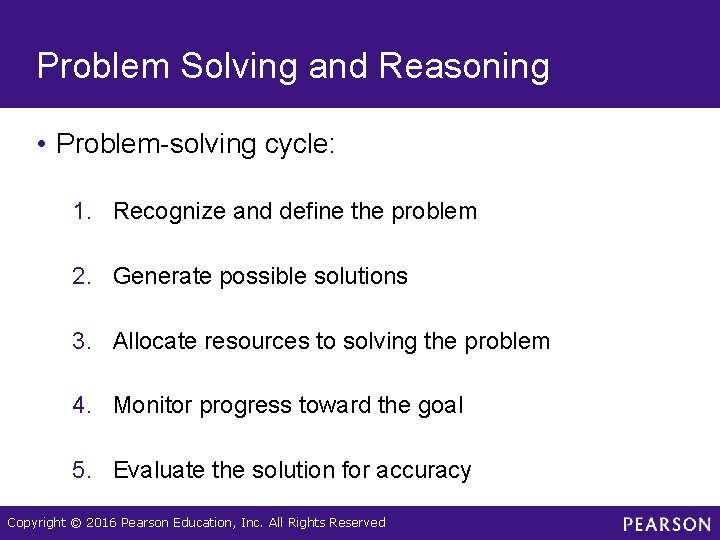 Problem Solving and Reasoning

• Problem-solving cycle:

1. Recognize and define the problem
2. Generate possible solutions
3. Allocate resources to solving the problem
4. Monitor progress toward the goal
5. Evaluate the solution for accuracy

Copyright © 2016 Pearson Education, Inc. All Rights Reserved

PEARSON